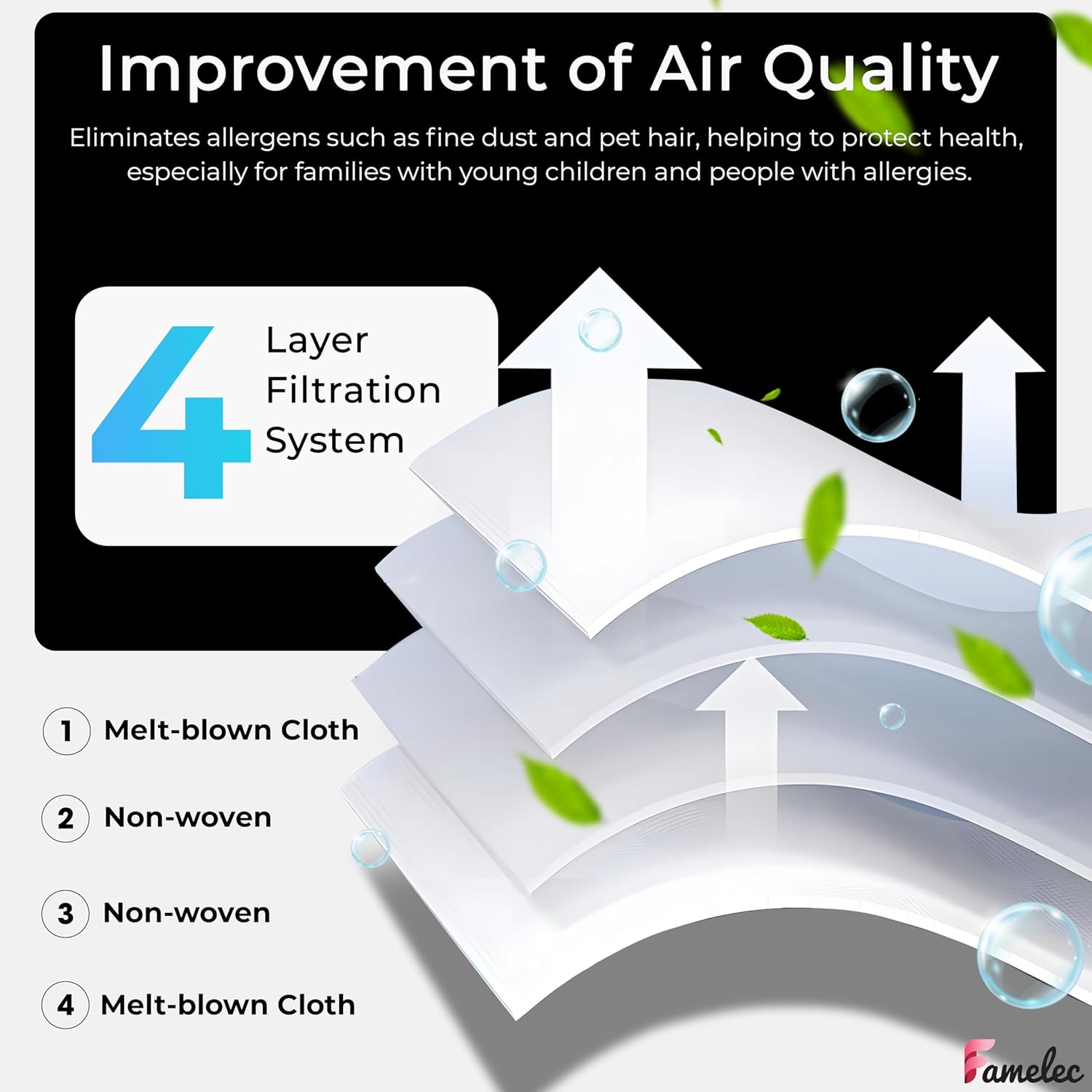 Improvement of Air Quality

Eliminates allergens such as fine dust and pet hair, helping to protect health, especially for families with young children and people with allergies.

4 Layer Filtration System

1 Melt-blown Cloth

2 Non-woven

3 Non-woven

4 Melt-blown Cloth

Famelec